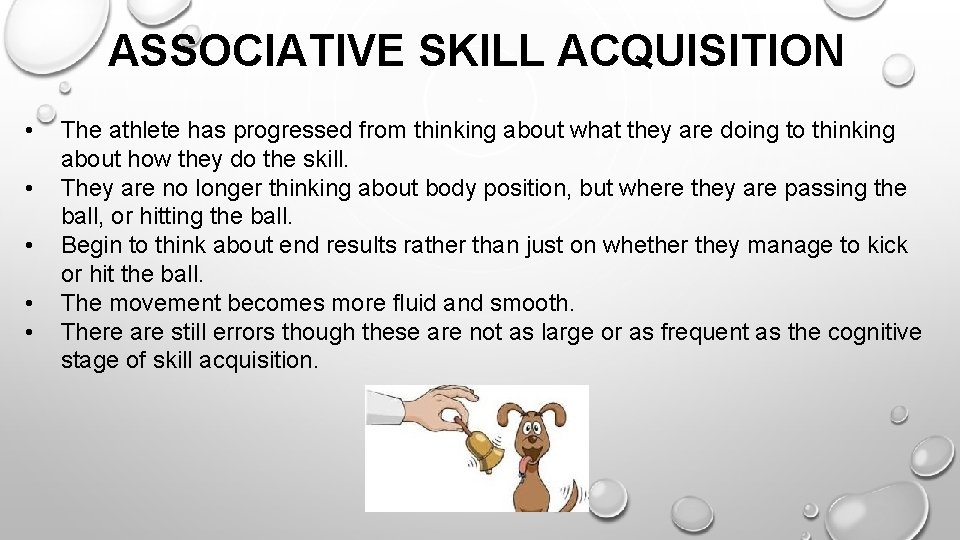 ASSOCIATIVE SKILL ACQUISITION

• The athlete has progressed from thinking about what they are doing to thinking about how they do the skill.
• They are no longer thinking about body position, but where they are passing the ball, or hitting the ball.
• Begin to think about end results rather than just on whether they manage to kick or hit the ball.
• The movement becomes more fluid and smooth.
• There are still errors though these are not as large or as frequent as the cognitive stage of skill acquisition.